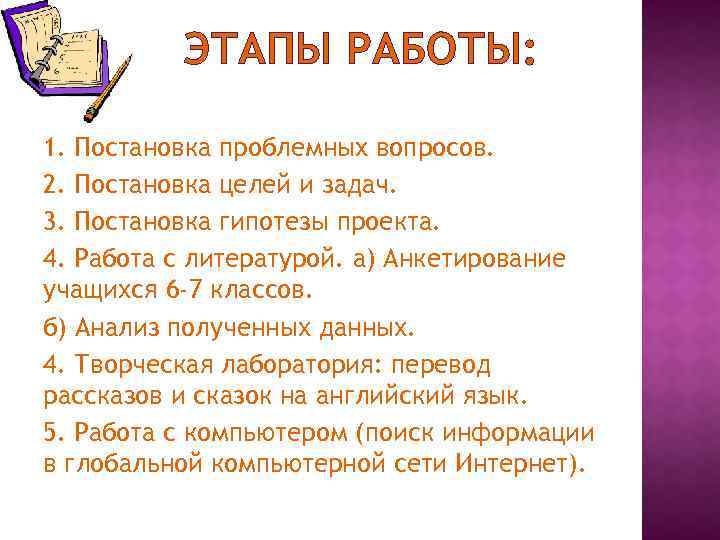 ЭТАПЫ РАБОТЫ:

1. Постановка проблемных вопросов.

2. Постановка целей и задач.

3. Постановка гипотезы проекта.

4. Работа с литературой. а) Анкетирование учащихся 6-7 классов.

б) Анализ полученных данных.

4. Творческая лаборатория: перевод рассказов и сказок на английский язык.

5. Работа с компьютером (поиск информации в глобальной компьютерной сети Интернет).